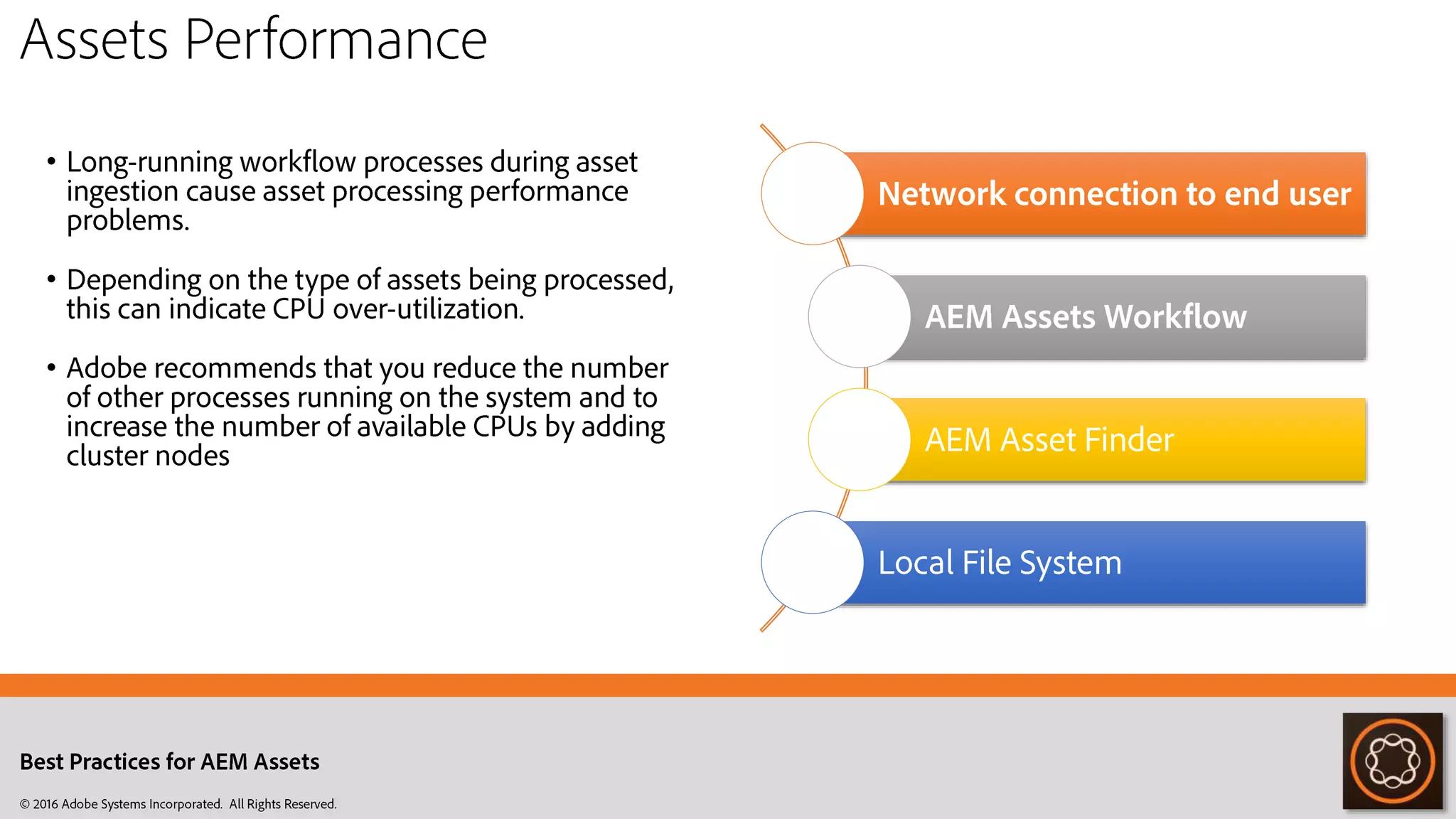 Assets Performance

• Long-running workflow processes during asset ingestion cause asset processing performance problems.

• Depending on the type of assets being processed, this can indicate CPU over-utilization.

• Adobe recommends that you reduce the number of other processes running on the system and to increase the number of available CPUs by adding cluster nodes

Network connection to end user

AEM Assets Workflow

AEM Asset Finder

Local File System

Best Practices for AEM Assets

© 2016 Adobe Systems Incorporated. All Rights Reserved.